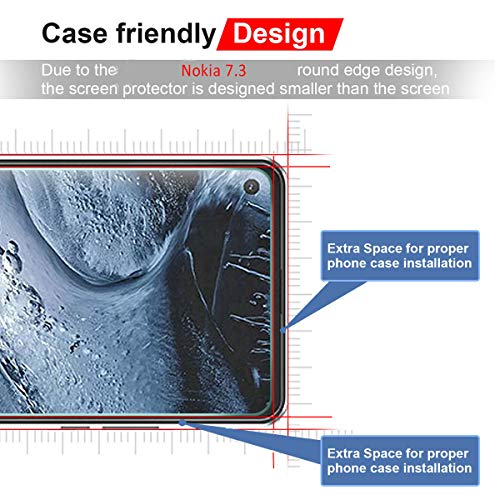 Case friendly Design

Due to the Nokia 7.3 round edge design, the screen protector is designed smaller than the screen

Extra Space for proper phone case installation

Extra Space for proper phone case installation